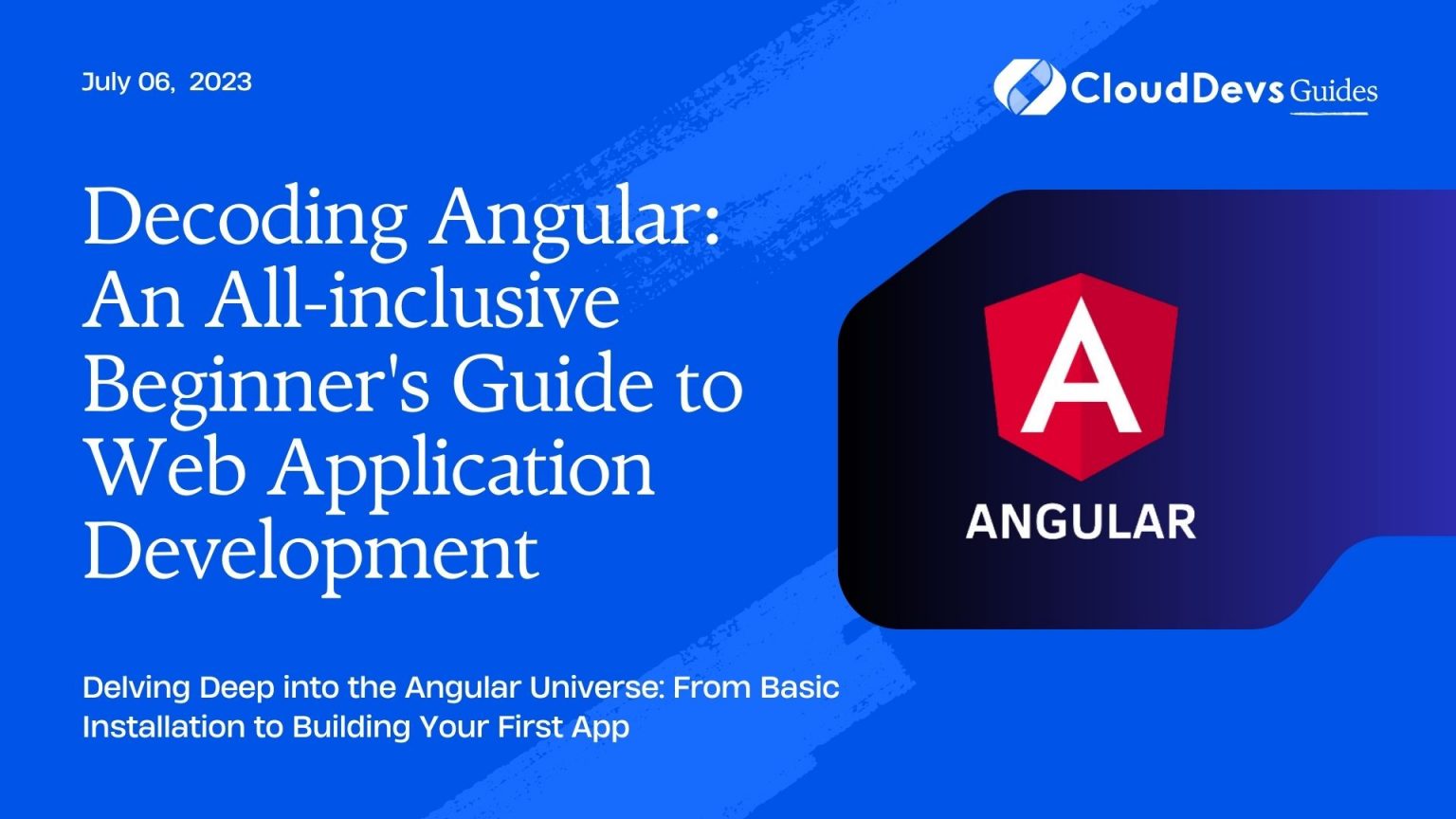 July 06, 2023

CloudDevs Guides

Decoding Angular: An All-inclusive Beginner's Guide to Web Application Development

A

ANGULAR

Delving Deep into the Angular Universe: From Basic Installation to Building Your First App